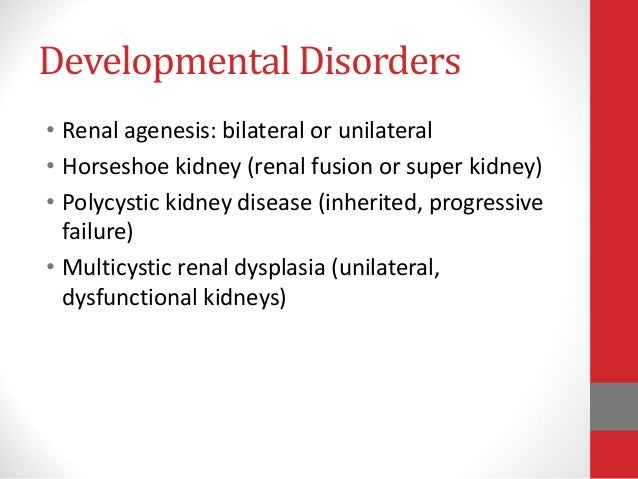 Developmental Disorders

• Renal agenesis: bilateral or unilateral
• Horseshoe kidney (renal fusion or super kidney)
• Polycystic kidney disease (inherited, progressive failure)
• Multicystic renal dysplasia (unilateral, dysfunctional kidneys)